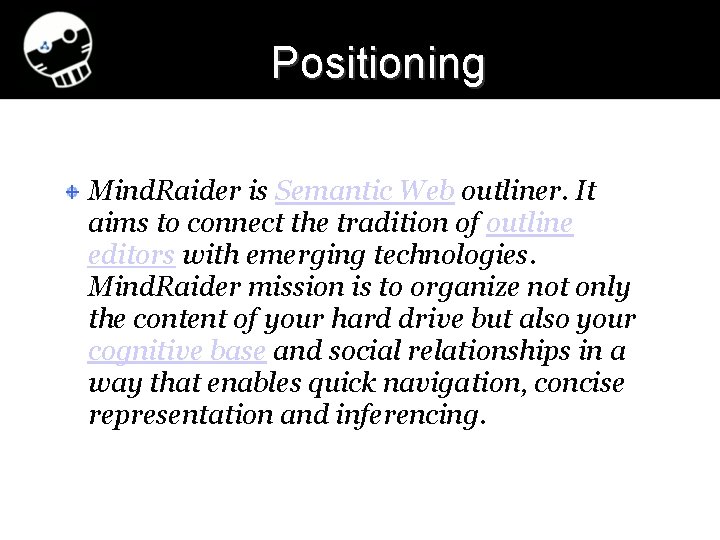 Positioning

MindRaider is Semantic Web outliner. It aims to connect the tradition of outline editors with emerging technologies. MindRaider mission is to organize not only the content of your hard drive but also your cognitive base and social relationships in a way that enables quick navigation, concise representation and inferencing.